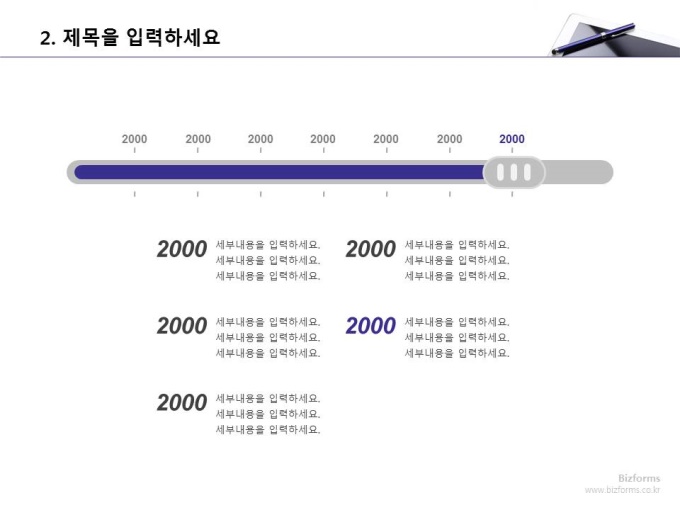 2. 제목을 입력하세요

2000 2000 2000 2000 2000 2000 2000

2000 세부내용을 입력하세요. 세부내용을 입력하세요. 세부내용을 입력하세요.

2000 세부내용을 입력하세요. 세부내용을 입력하세요. 세부내용을 입력하세요.

2000 세부내용을 입력하세요. 세부내용을 입력하세요. 세부내용을 입력하세요.

2000 세부내용을 입력하세요. 세부내용을 입력하세요. 세부내용을 입력하세요.

2000 세부내용을 입력하세요. 세부내용을 입력하세요. 세부내용을 입력하세요.

Bizforms
www.bizforms.co.kr